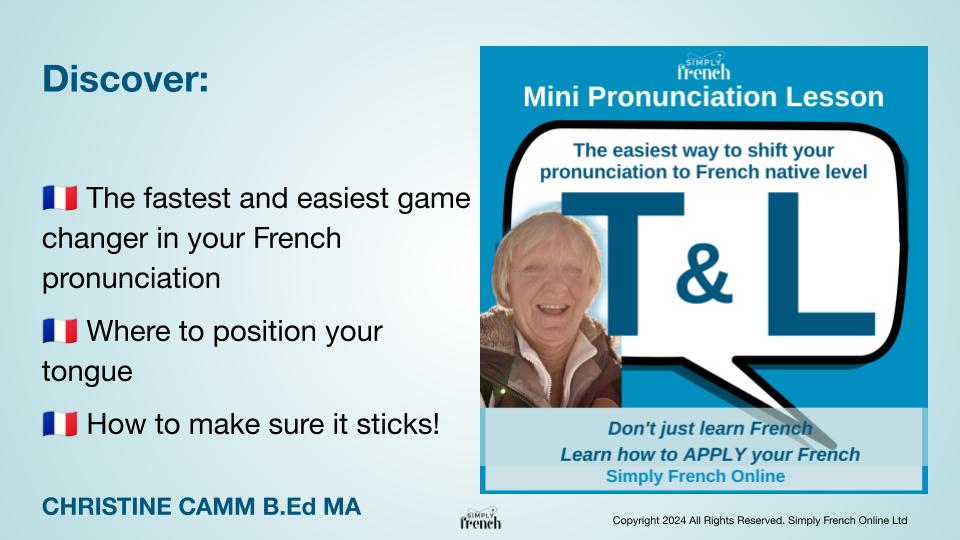 Discover:

🇫🇷 The fastest and easiest game changer in your French pronunciation

🇫🇷 Where to position your tongue

🇫🇷 How to make sure it sticks!

CHRISTINE CAMM B.Ed MA

SIMPLY French

Mini Pronunciation Lesson

The easiest way to shift your pronunciation to French native level

T & L

Don't just learn French
Learn how to APPLY your French
Simply French Online

SIMPLY French

Copyright 2024 All Rights Reserved. Simply French Online Ltd